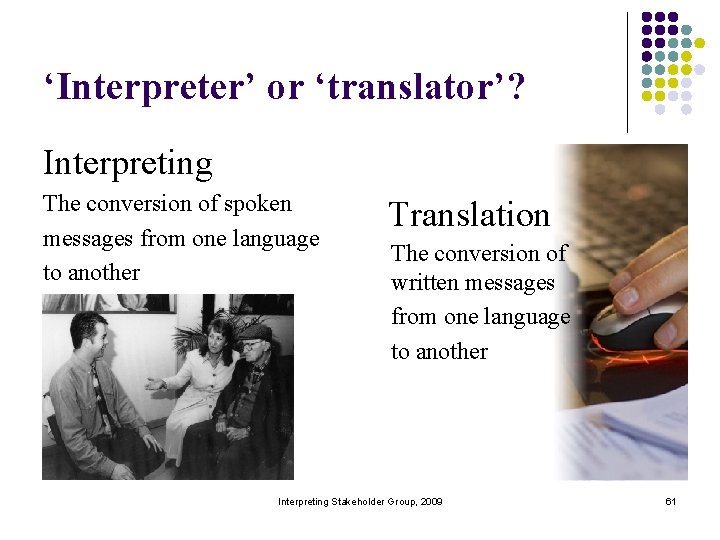 ‘Interpreter’ or ‘translator’?

Interpreting

The conversion of spoken messages from one language to another

Translation

The conversion of written messages from one language to another

Interpreting Stakeholder Group, 2009

61